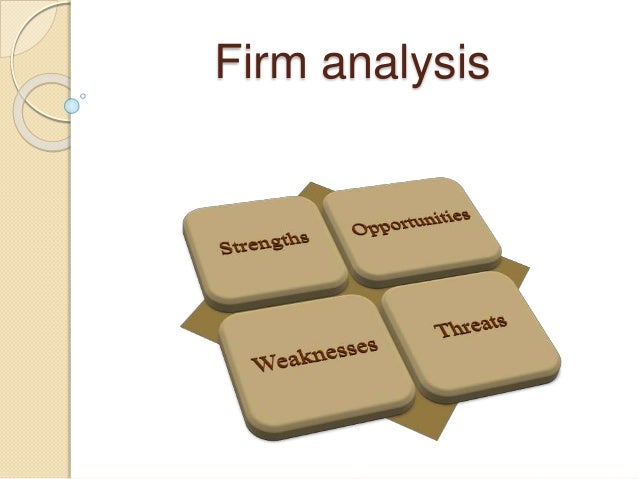 Firm analysis

Strengths

Opportunities

Weaknesses

Threats